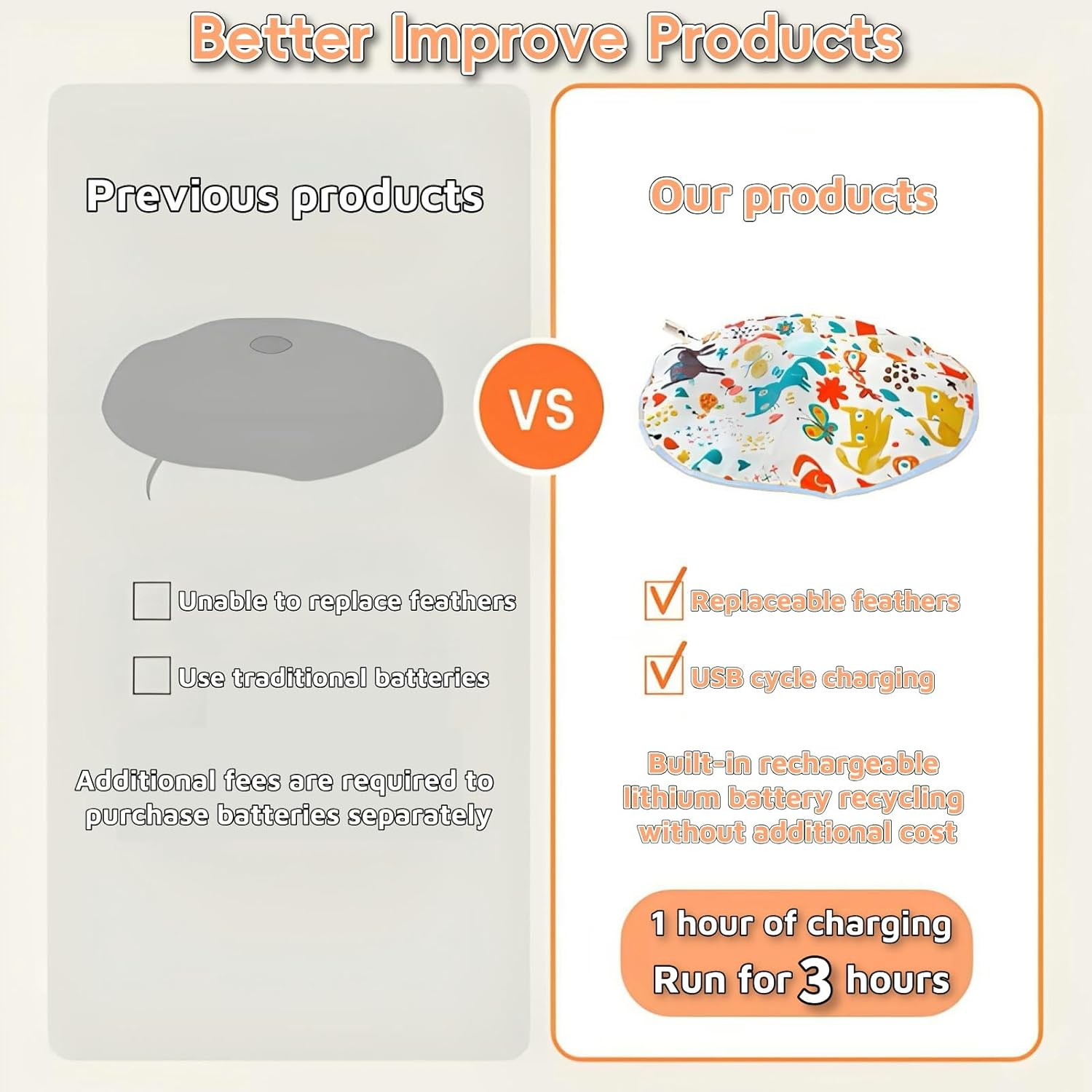 Better Improve Products

Previous products

Unable to replace feathers

Use traditional batteries

Additional fees are required to purchase batteries separately

VS

Our products

Replaceable feathers

USB cycle charging

Built-in rechargeable lithium battery recycling without additional cost

1 hour of charging
Run for 3 hours